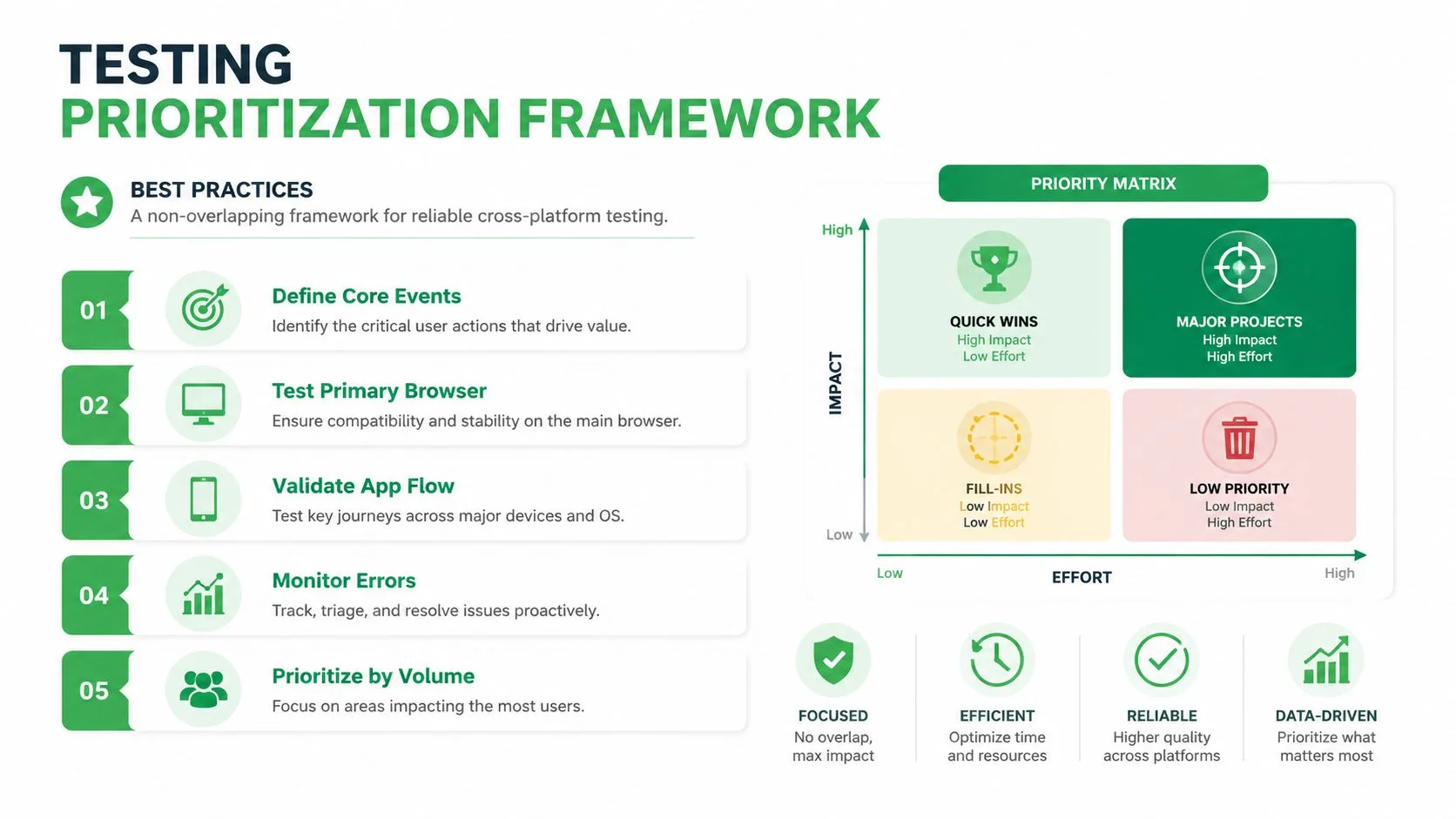 TESTING
PRIORITIZATION FRAMEWORK

BEST PRACTICES
A non-overlapping framework for reliable cross-platform testing.

01
Define Core Events
Identify the critical user actions that drive value.

02
Test Primary Browser
Ensure compatibility and stability on the main browser.

03
Validate App Flow
Test key journeys across major devices and OS.

04
Monitor Errors
Track, triage, and resolve issues proactively.

05
Prioritize by Volume
Focus on areas impacting the most users.

PRIORITY MATRIX

High
IMPACT
Low

QUICK WINS
High Impact
Low Effort

MAJOR PROJECTS
High Impact
High Effort

FILL-INS
Low Impact
Low Effort

LOW PRIORITY
Low Impact
High Effort

Low
EFFORT
High

FOCUSED
No overlap, max impact

EFFICIENT
Optimize time and resources

RELIABLE
Higher quality across platforms

DATA-DRIVEN
Prioritize what matters most